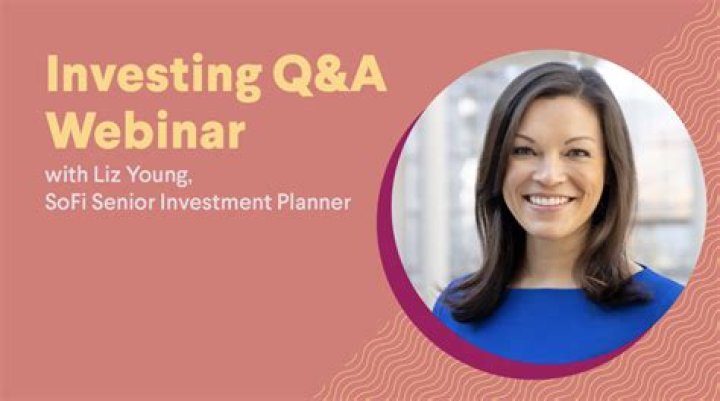 Investing Q&A Webinar

with Liz Young, SoFi Senior Investment Planner